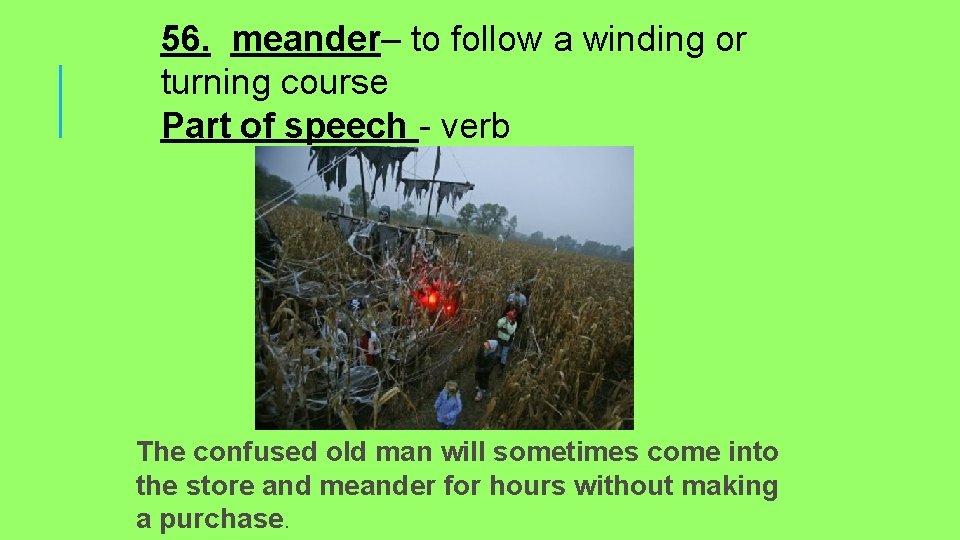 56. meander– to follow a winding or turning course
Part of speech - verb

The confused old man will sometimes come into the store and meander for hours without making a purchase.